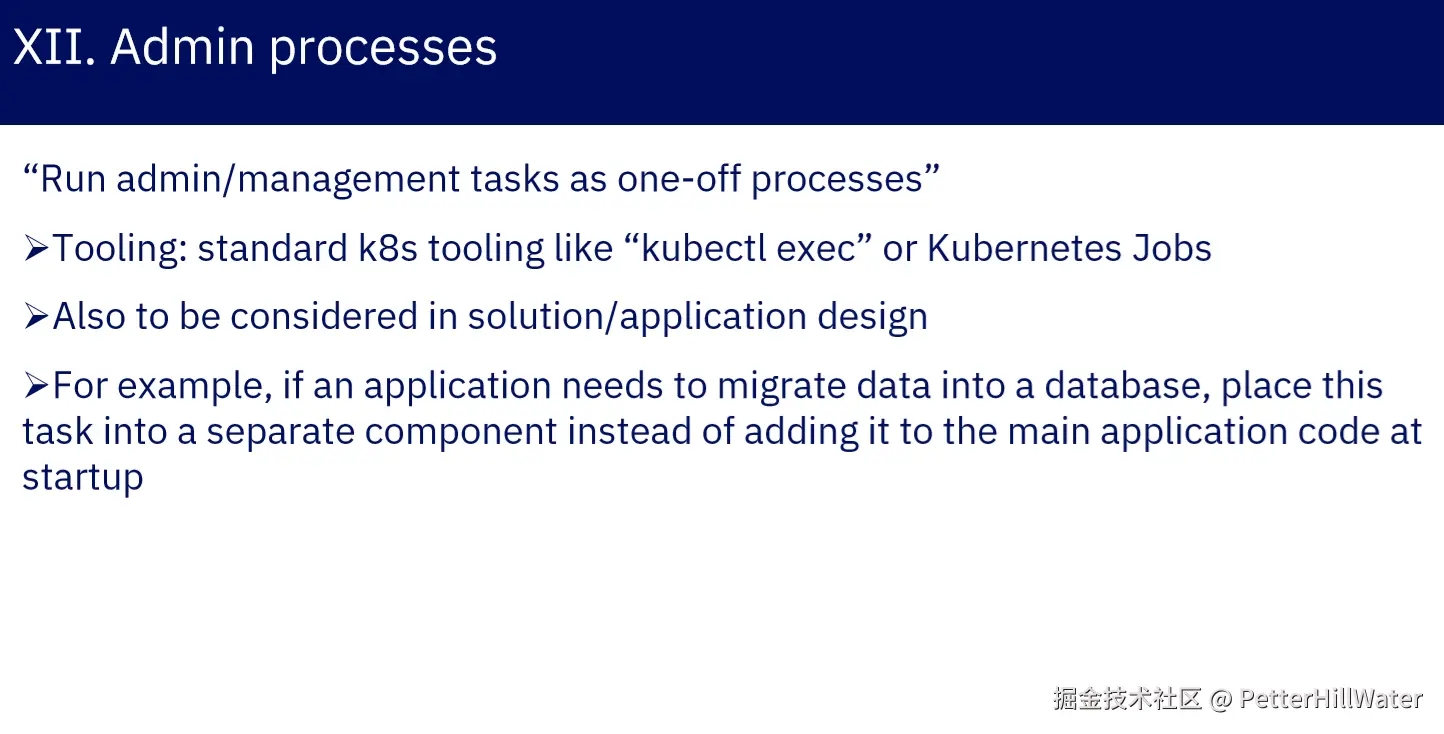 XII. Admin processes

“Run admin/management tasks as one-off processes”

➢Tooling: standard k8s tooling like “kubectl exec” or Kubernetes Jobs

➢Also to be considered in solution/application design

➢For example, if an application needs to migrate data into a database, place this task into a separate component instead of adding it to the main application code at startup

掘金技术社区 @ PetterHillWater